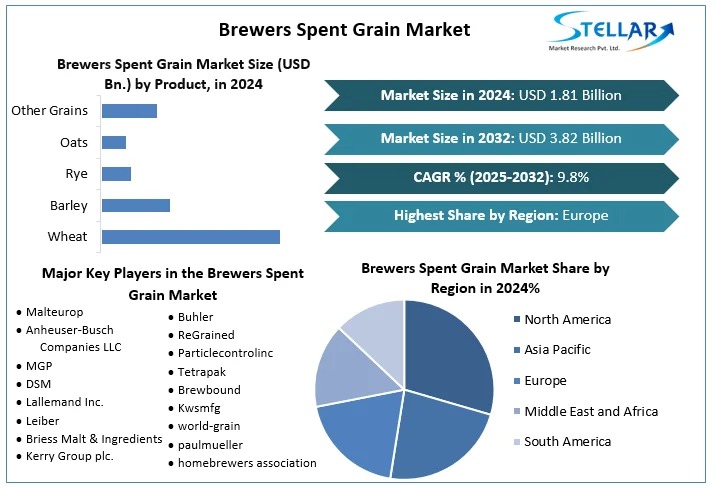 Brewers Spent Grain Market

STELLAR
Market Research Pvt. Ltd.

Brewers Spent Grain Market Size (USD Bn.) by Product, in 2024

Other Grains
Oats
Rye
Barley
Wheat

Market Size in 2024: USD 1.81 Billion

Market Size in 2032: USD 3.82 Billion

CAGR % (2025-2032): 9.8%

Highest Share by Region: Europe

Major Key Players in the Brewers Spent Grain Market

- Malteurop
- Anheuser-Busch Companies LLC
- MGP
- DSM
- Lallemand Inc.
- Leiber
- Briess Malt & Ingredients
- Kerry Group plc.

- Buhler
- ReGrained
- Particlecontrolinc
- Tetrapak
- Brewbound
- Kwsmfg
- world-grain
- paulmueller
- homebrewers association

Brewers Spent Grain Market Share by Region in 2024%

North America
Asia Pacific
Europe
Middle East and Africa
South America